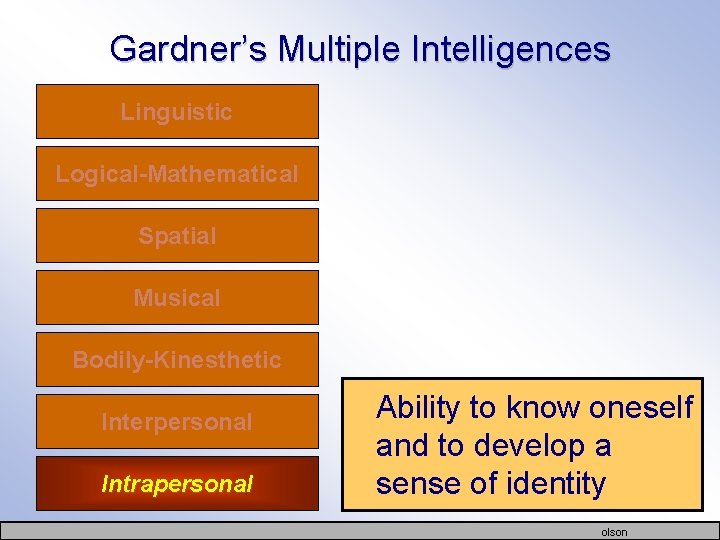 Gardner's Multiple Intelligences

Linguistic

Logical-Mathematical

Spatial

Musical

Bodily-Kinesthetic

Interpersonal

Intrapersonal

Ability to know oneself and to develop a sense of identity

olson